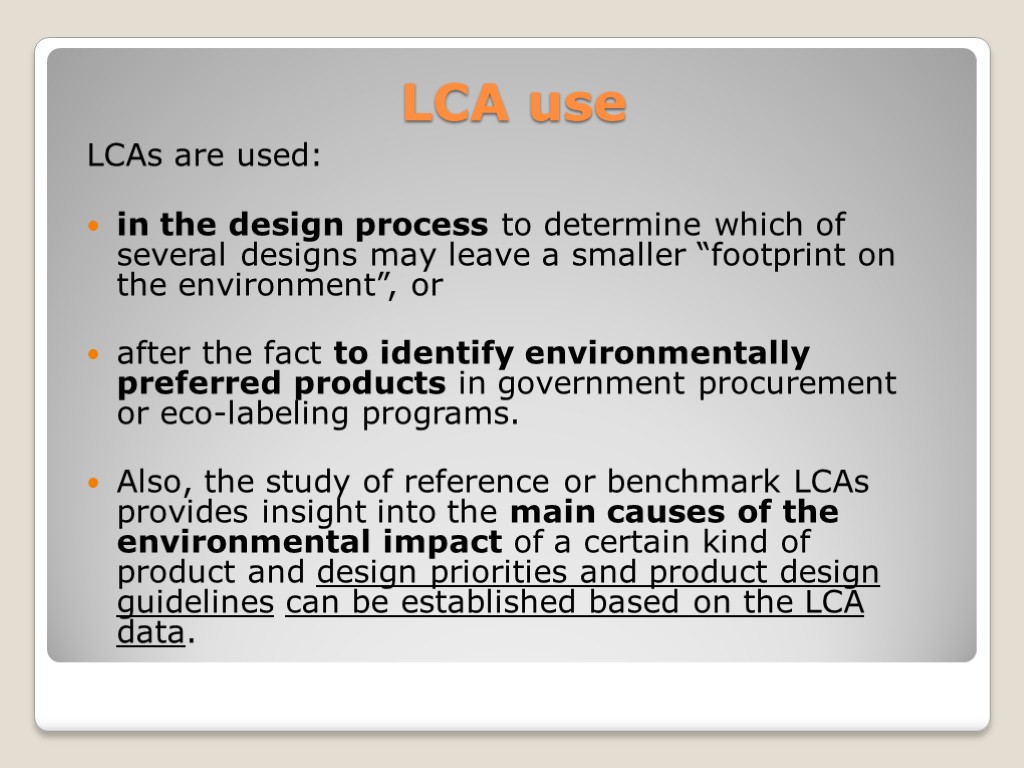 LCA use

LCAs are used:

in the design process to determine which of several designs may leave a smaller “footprint on the environment”, or

after the fact to identify environmentally preferred products in government procurement or eco-labeling programs.

Also, the study of reference or benchmark LCAs provides insight into the main causes of the environmental impact of a certain kind of product and design priorities and product design guidelines can be established based on the LCA data.